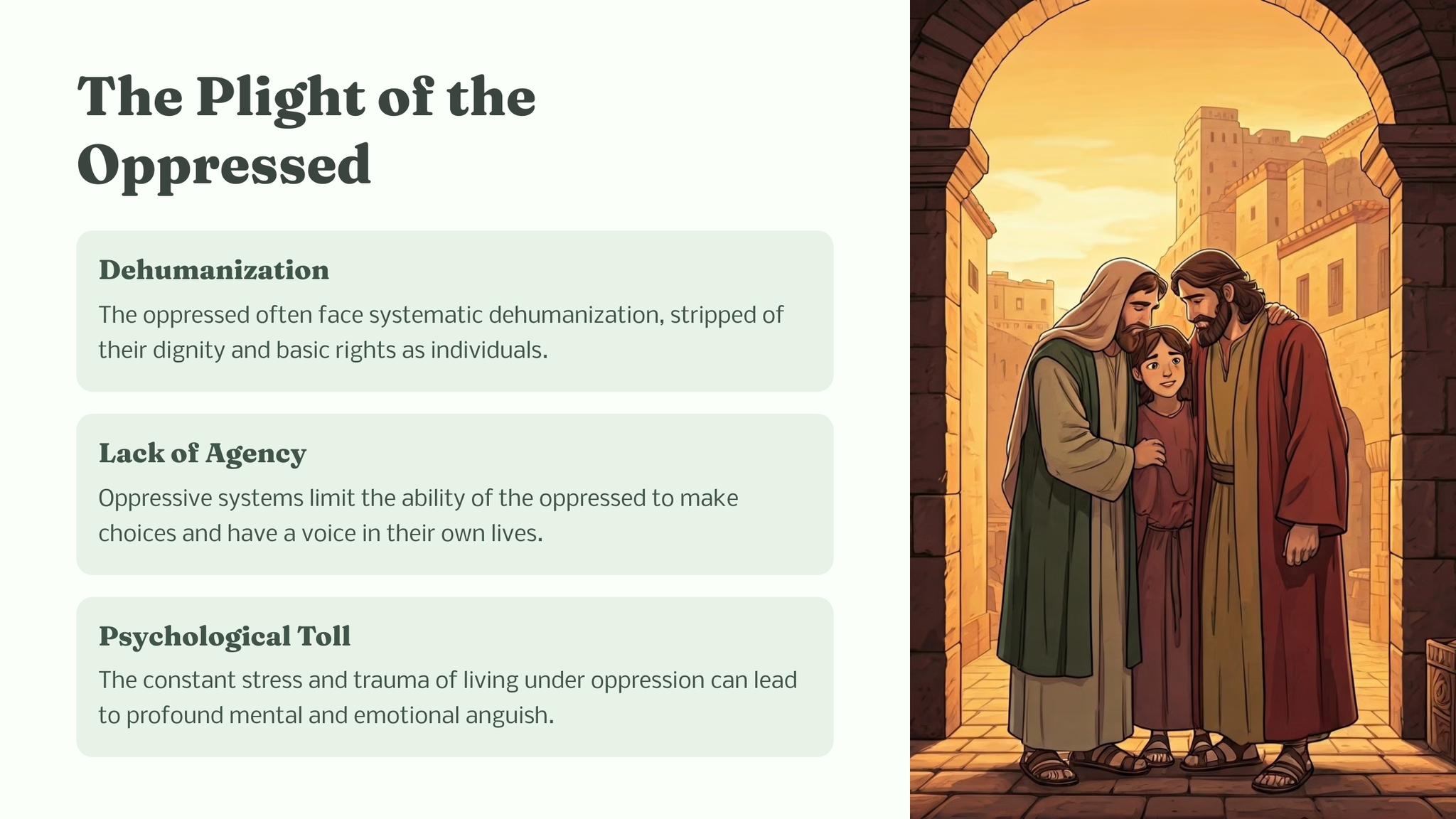 The Plight of the Oppressed

Dehumanization

The oppressed often face systematic dehumanization, stripped of their dignity and basic rights as individuals.

Lack of Agency

Oppressive systems limit the ability of the oppressed to make choices and have a voice in their own lives.

Psychological Toll

The constant stress and trauma of living under oppression can lead to profound mental and emotional anguish.